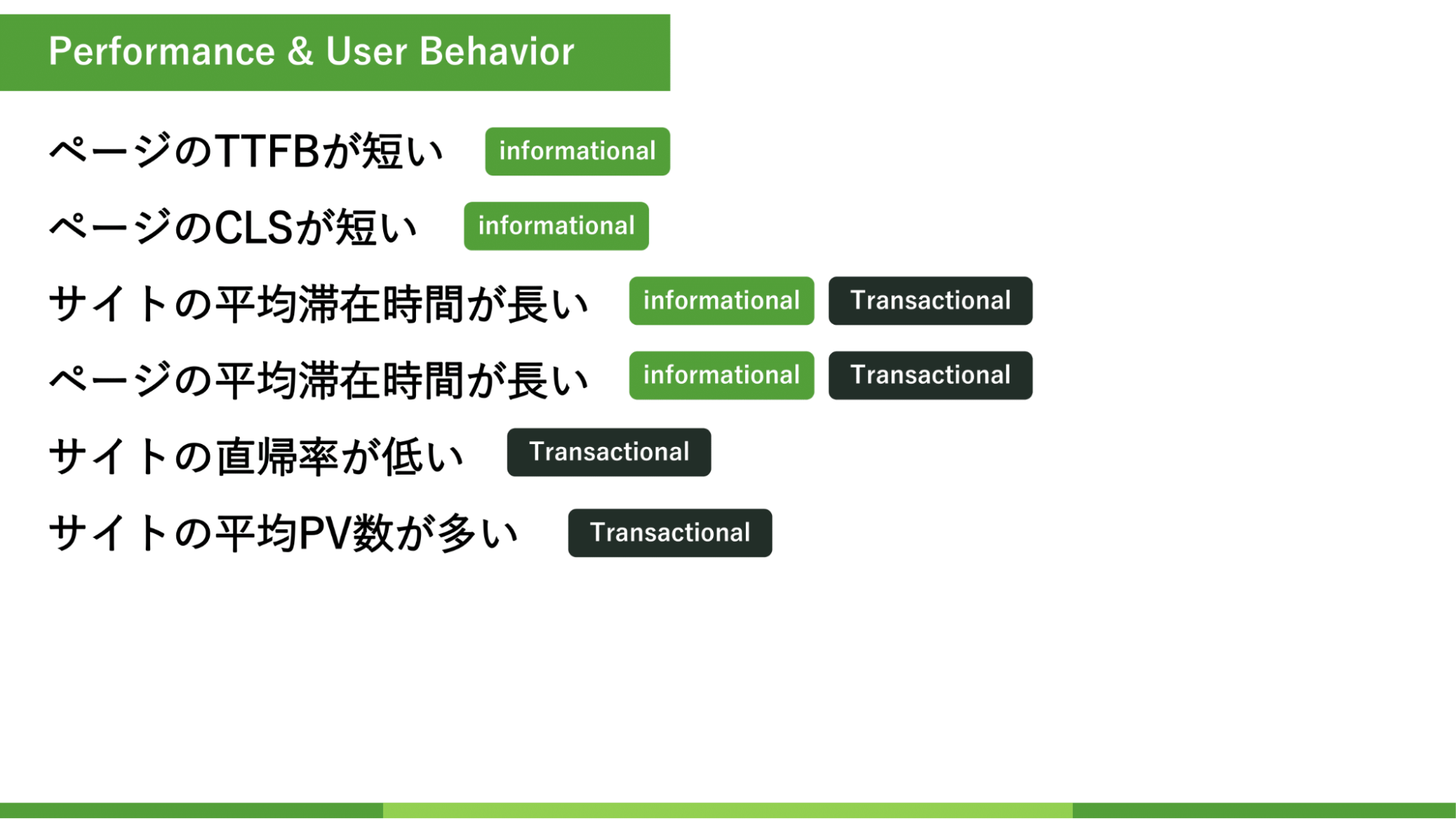 Performance & User Behavior

ページのTTFBが短い informational

ページのCLSが短い informational

サイトの平均滞在時間が長い informational Transactional

ページの平均滞在時間が長い informational Transactional

サイトの直帰率が低い Transactional

サイトの平均PV数が多い Transactional